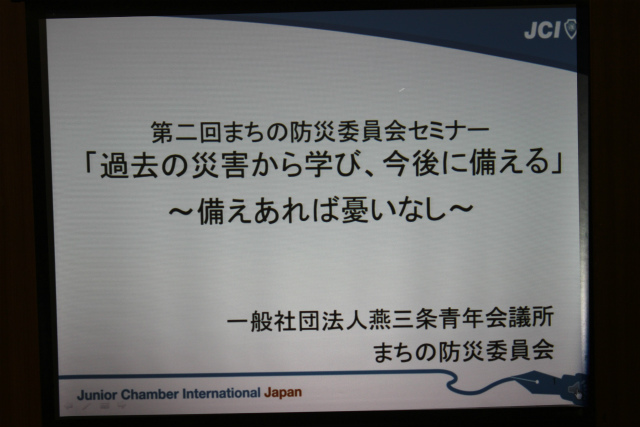 JCI

第二回まちの防災委員会セミナー
「過去の災害から学び、今後に備える」
～備えあれば憂いなし～

一般社団法人燕三条青年会議所
まちの防災委員会

Junior Chamber International Japan